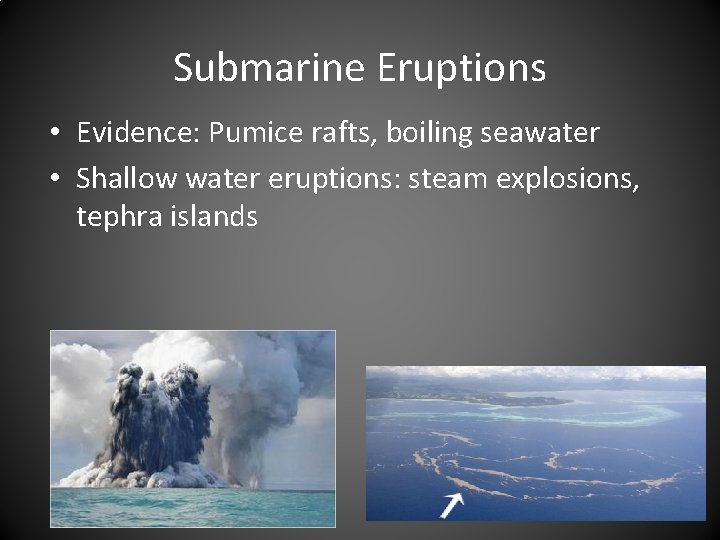 Submarine Eruptions

• Evidence: Pumice rafts, boiling seawater
• Shallow water eruptions: steam explosions, tephra islands